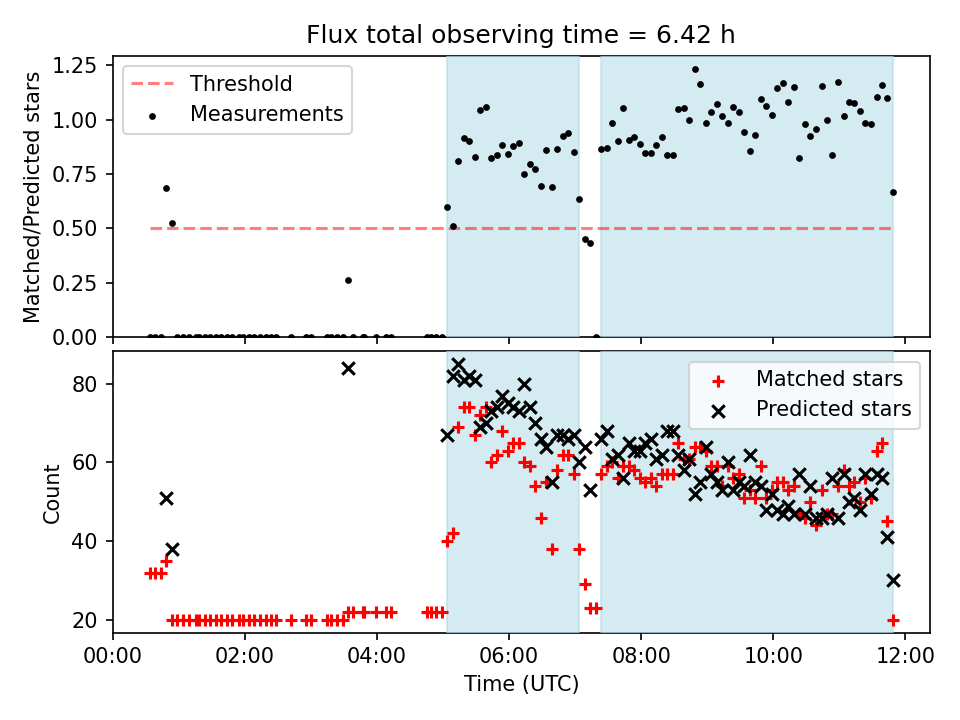 Flux total observing time = 6.42 h

Matched/Predicted stars

1.25
1.00
0.75
0.50
0.25
0.00

Threshold
Measurements

Count

80
60
40
20

Matched stars
Predicted stars

00:00
02:00
04:00
06:00
08:00
10:00
12:00

Time (UTC)